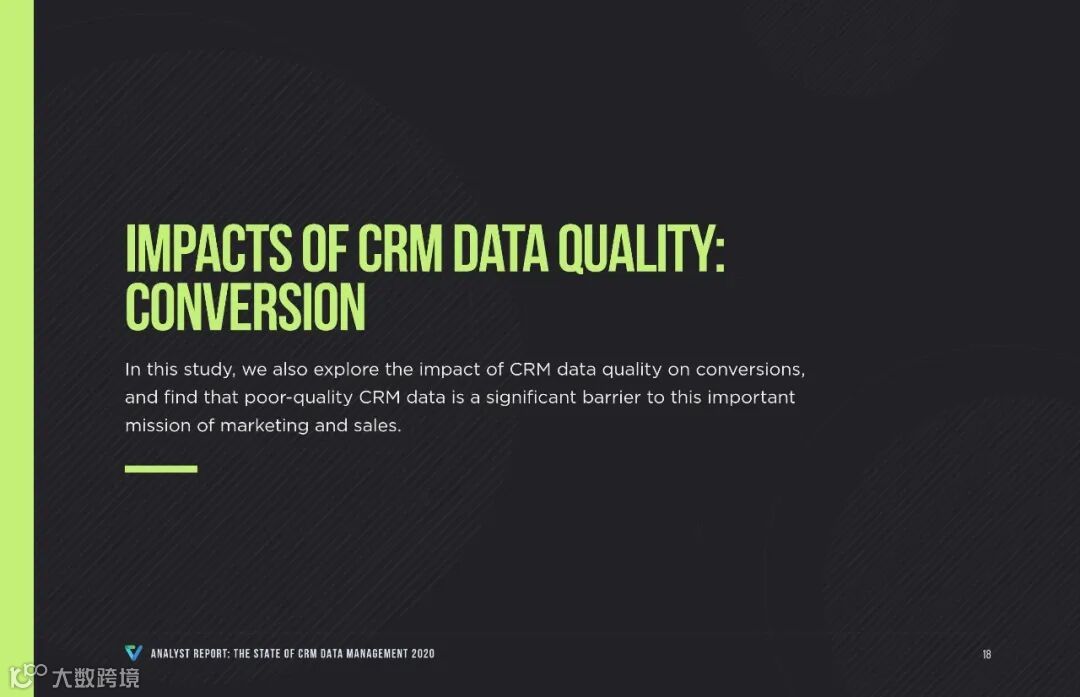 IMPACTS OF CRM DATA QUALITY: CONVERSION

In this study, we also explore the impact of CRM data quality on conversions, and find that poor-quality CRM data is a significant barrier to this important mission of marketing and sales.

ANALYST REPORT: THE STATE OF CRM DATA MANAGEMENT 2020

18

大数跨境